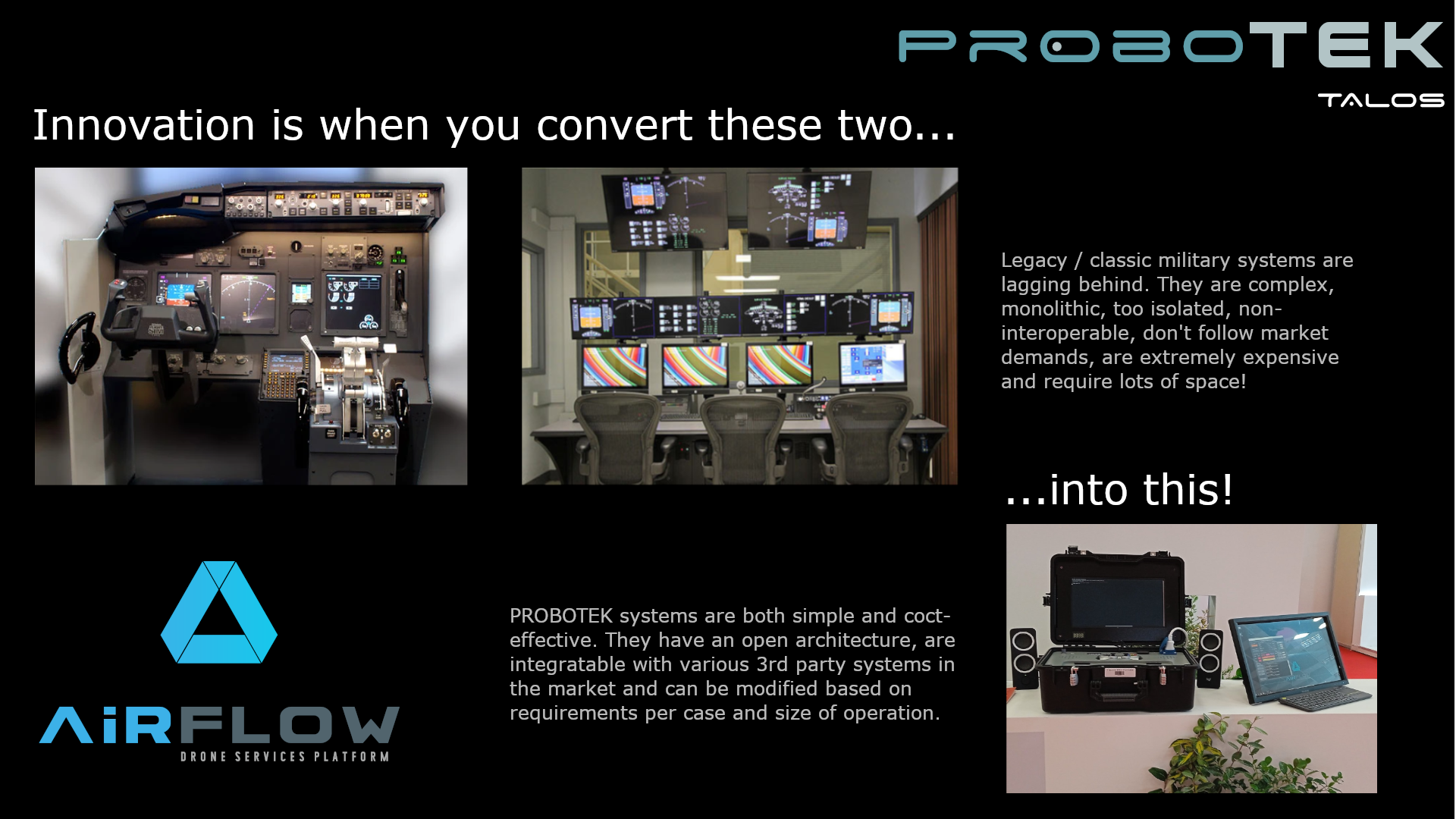 PROBOTEK
TALOS

Innovation is when you convert these two...

Legacy / classic military systems are lagging behind. They are complex, monolithic, too isolated, non-interoperable, don't follow market demands, are extremely expensive and require lots of space!

...into this!

AiRFLOW
DRONE SERVICES PLATFORM

PROBOTEK systems are both simple and coct-effective. They have an open architecture, are integratable with various 3rd party systems in the market and can be modified based on requirements per case and size of operation.